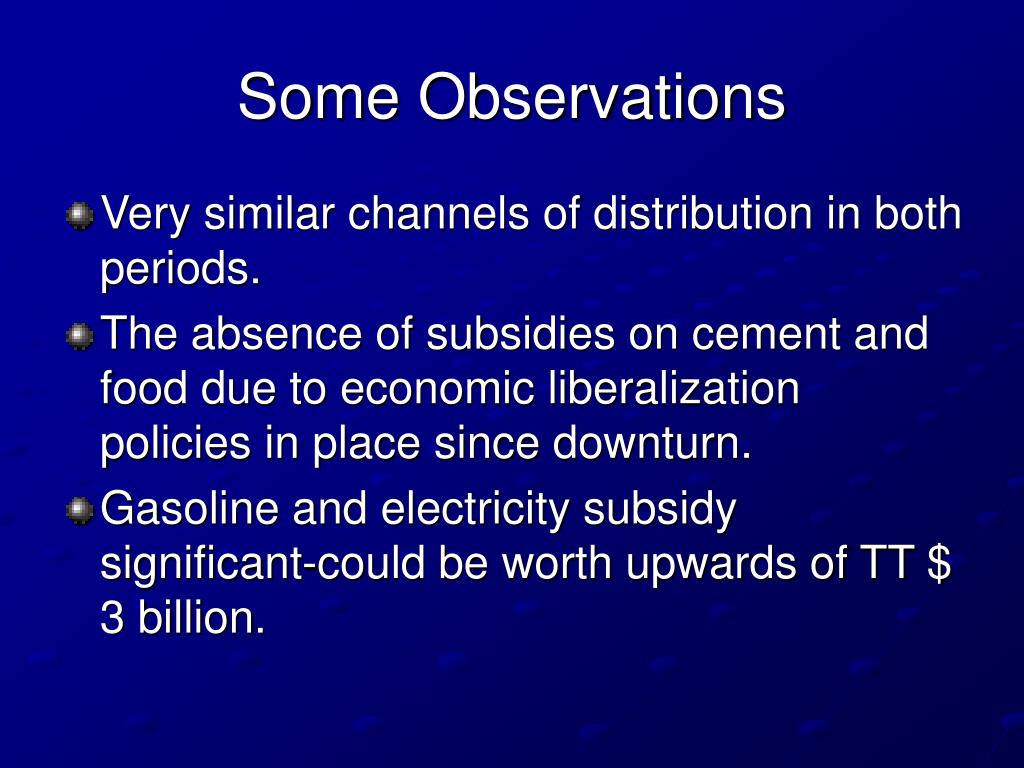 Some Observations

Very similar channels of distribution in both periods.

The absence of subsidies on cement and food due to economic liberalization policies in place since downturn.

Gasoline and electricity subsidy significant-could be worth upwards of TT \$ 3 billion.